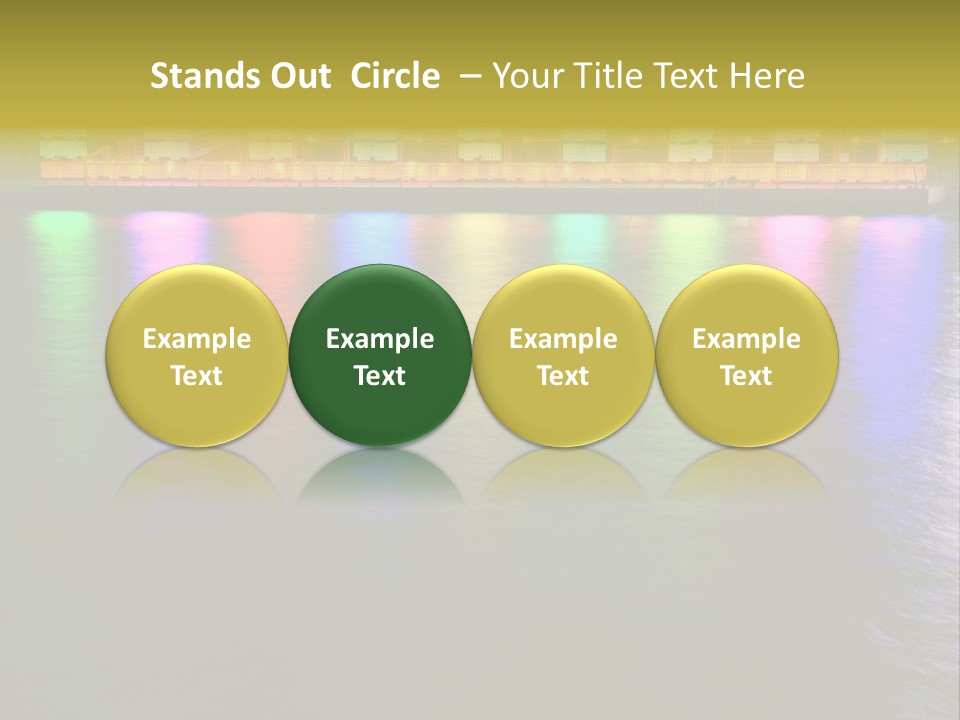 Stands Out Circle – Your Title Text Here

Example Text

Example Text

Example Text

Example Text